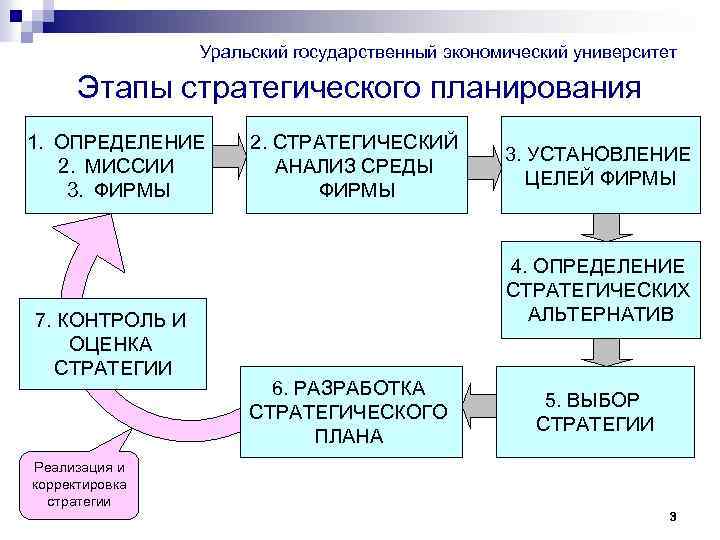 Уральский государственный экономический университет

Этапы стратегического планирования

1. ОПРЕДЕЛЕНИЕ
2. МИССИИ
3. ФИРМЫ

2. СТРАТЕГИЧЕСКИЙ АНАЛИЗ СРЕДЫ ФИРМЫ

3. УСТАНОВЛЕНИЕ ЦЕЛЕЙ ФИРМЫ

4. ОПРЕДЕЛЕНИЕ СТРАТЕГИЧЕСКИХ АЛЬТЕРНАТИВ

5. ВЫБОР СТРАТЕГИИ

6. РАЗРАБОТКА СТРАТЕГИЧЕСКОГО ПЛАНА

7. КОНТРОЛЬ И ОЦЕНКА СТРАТЕГИИ

Реализация и корректировка стратегии

3